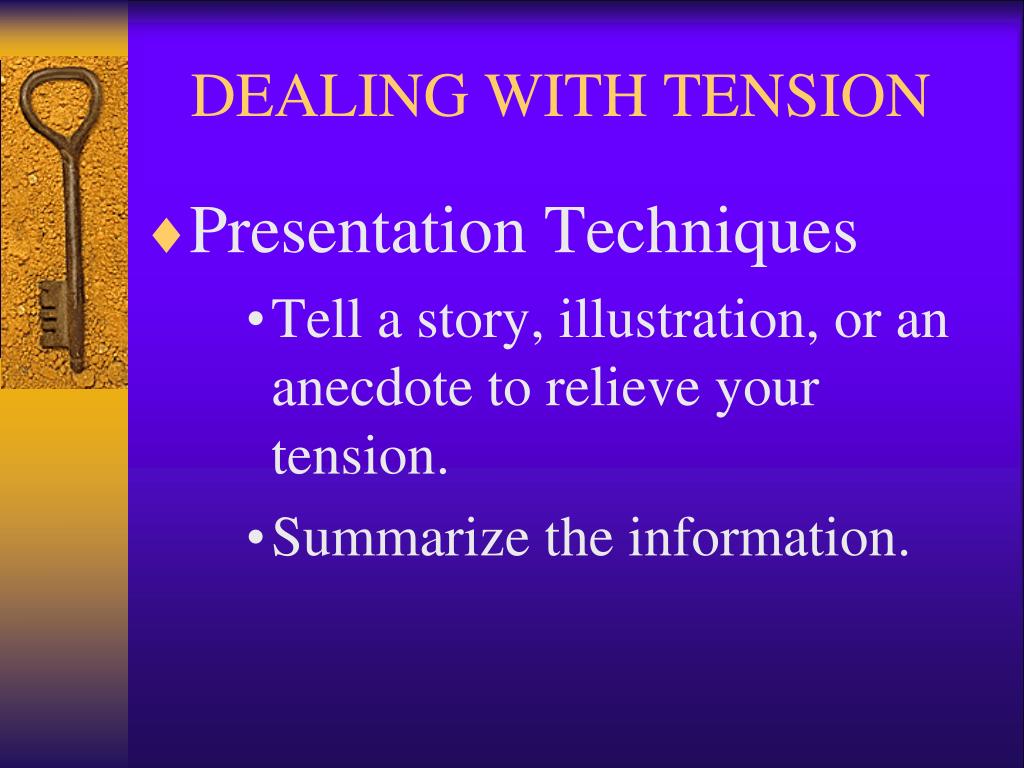 DEALING WITH TENSION

♦ Presentation Techniques

• Tell a story, illustration, or an anecdote to relieve your tension.

• Summarize the information.